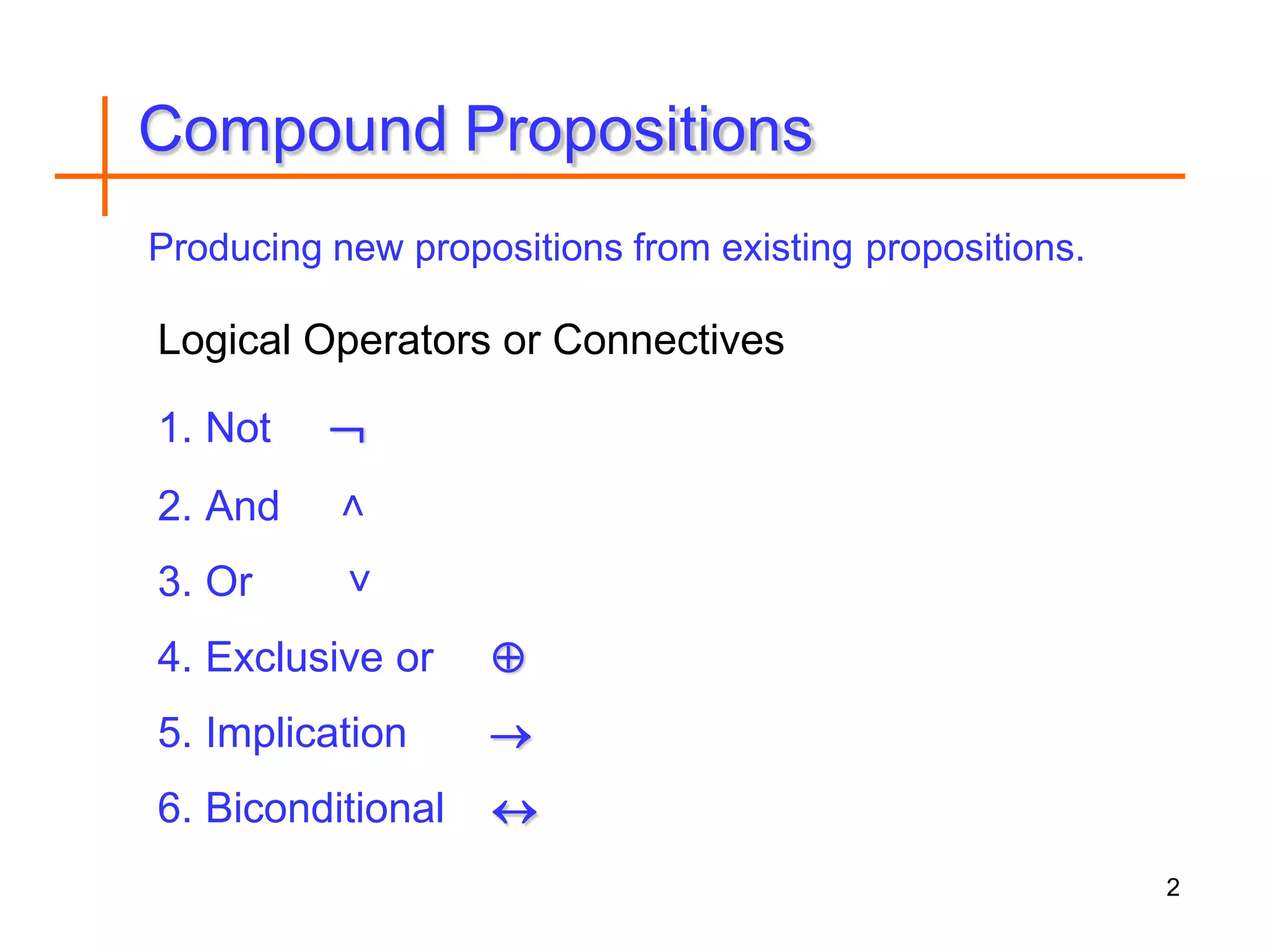 Compound Propositions

Producing new propositions from existing propositions.

Logical Operators or Connectives

1. Not $\neg$

2. And $\wedge$

3. Or $\vee$

4. Exclusive or $\oplus$

5. Implication $\rightarrow$

6. Biconditional $\leftrightarrow$

2